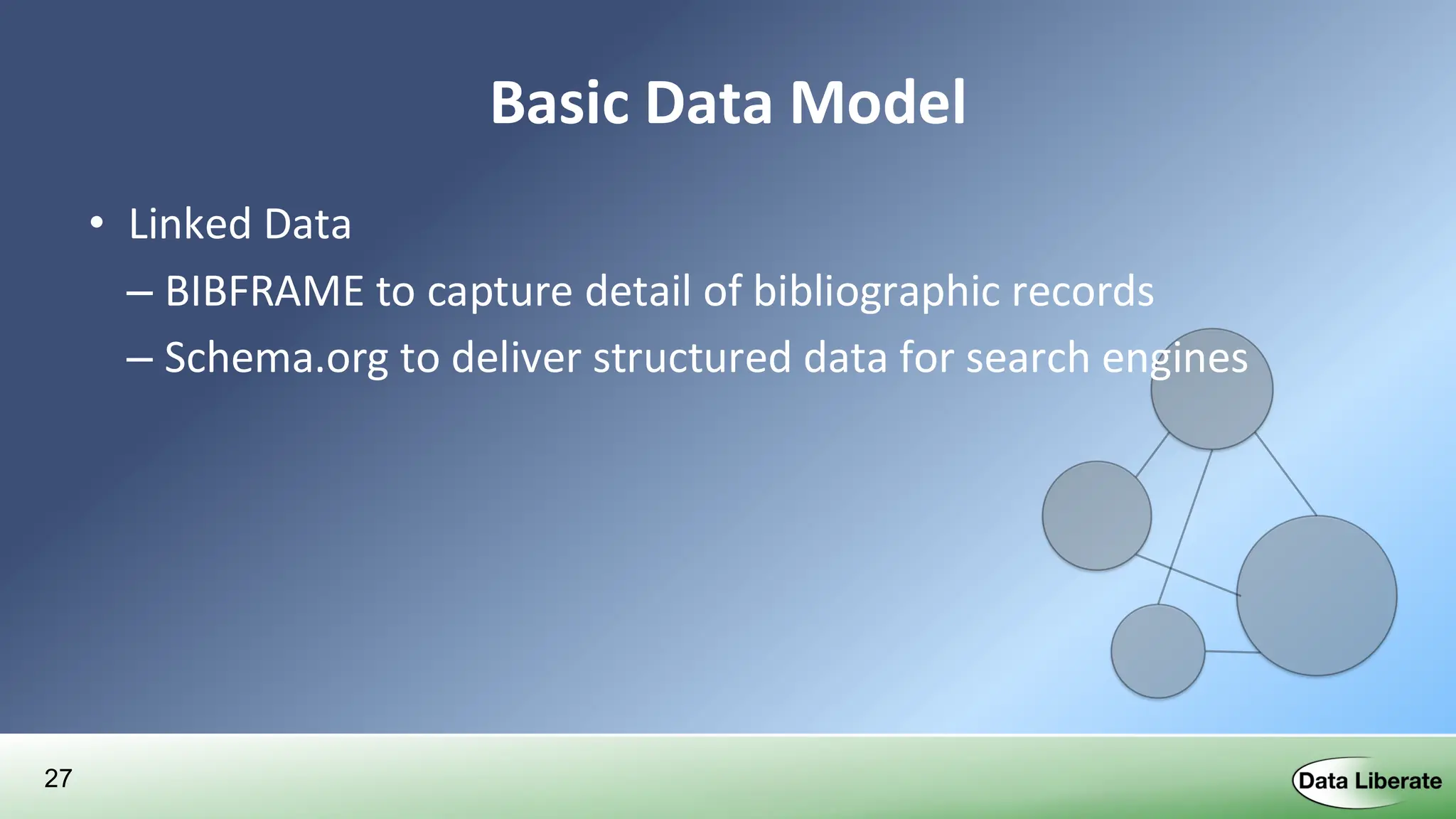 Basic Data Model

• Linked Data
– BIBFRAME to capture detail of bibliographic records
– Schema.org to deliver structured data for search engines

27

Data Liberate